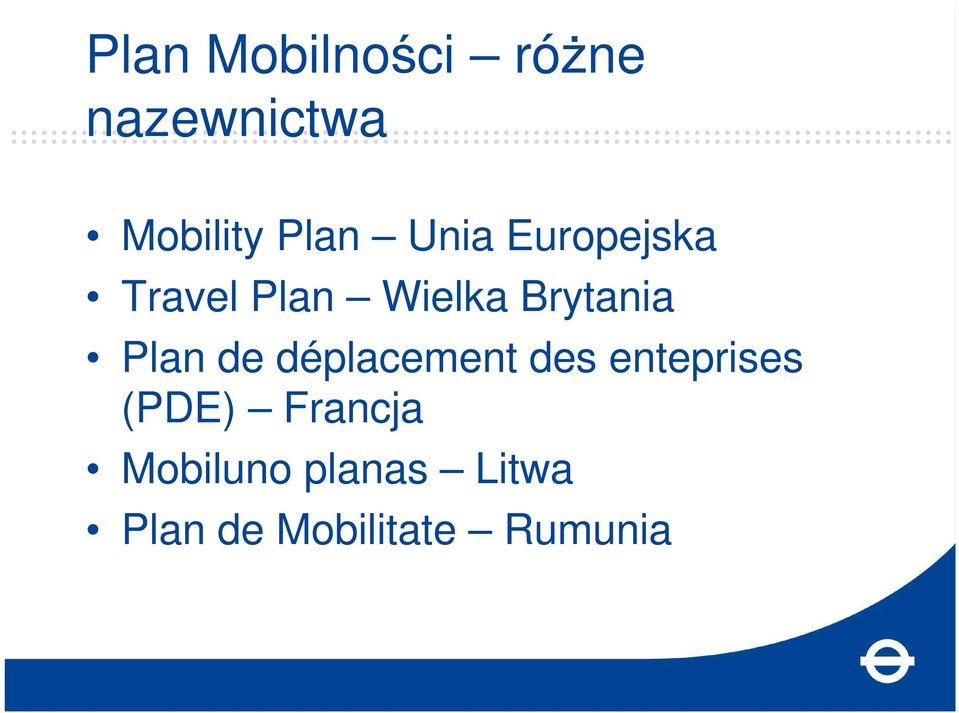 Plan Mobilności – różne nazewnictwa

• Mobility Plan – Unia Europejska
• Travel Plan – Wielka Brytania
• Plan de déplacement des enteprises (PDE) – Francja
• Mobiluno planas – Litwa
• Plan de Mobilitate – Rumunia